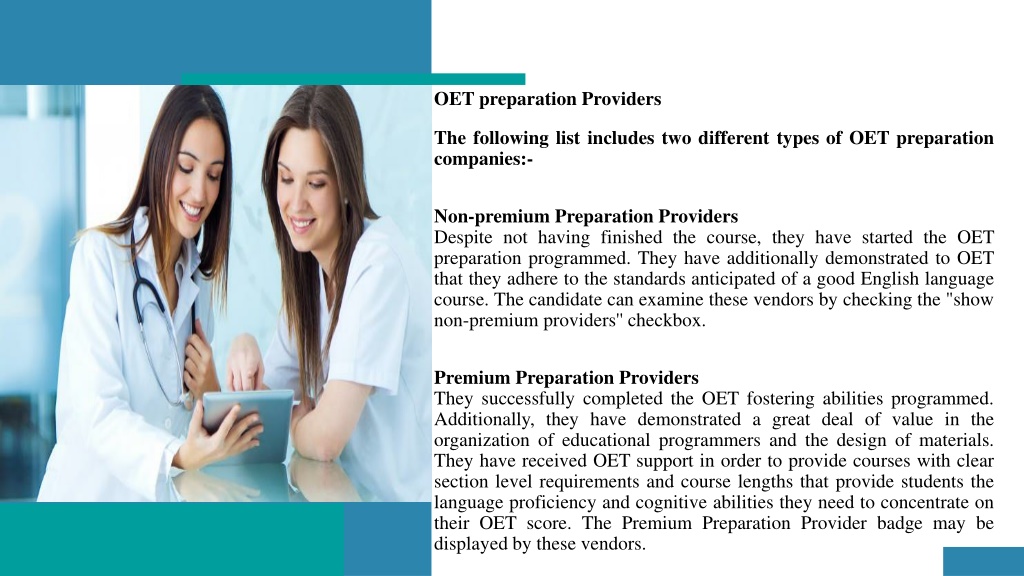 OET preparation Providers

The following list includes two different types of OET preparation companies:-

Non-premium Preparation Providers
Despite not having finished the course, they have started the OET preparation programmed. They have additionally demonstrated to OET that they adhere to the standards anticipated of a good English language course. The candidate can examine these vendors by checking the "show non-premium providers" checkbox.

Premium Preparation Providers
They successfully completed the OET fostering abilities programmed. Additionally, they have demonstrated a great deal of value in the organization of educational programmers and the design of materials. They have received OET support in order to provide courses with clear section level requirements and course lengths that provide students the language proficiency and cognitive abilities they need to concentrate on their OET score. The Premium Preparation Provider badge may be displayed by these vendors.